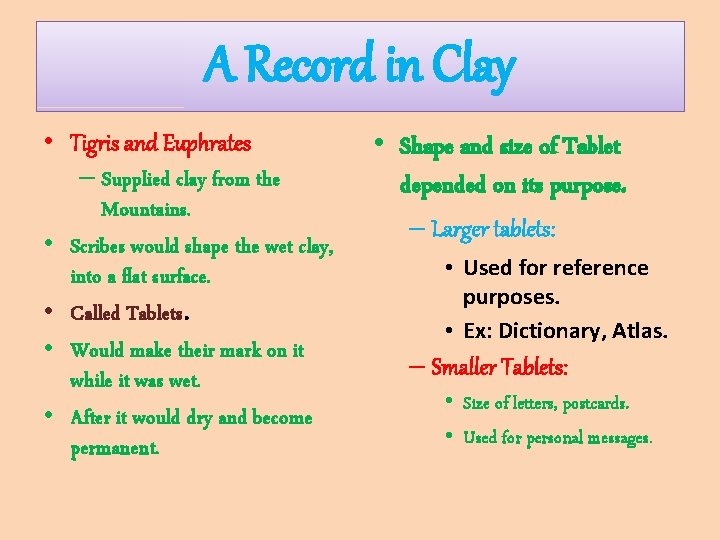 A Record in Clay

• Tigris and Euphrates
– Supplied clay from the Mountains.
• Scribes would shape the wet clay, into a flat surface.
• Called Tablets.
• Would make their mark on it while it was wet.
• After it would dry and become permanent.

• Shape and size of Tablet depended on its purpose.
– Larger tablets:
• Used for reference purposes.
• Ex: Dictionary, Atlas.
– Smaller Tablets:
• Size of letters, postcards.
• Used for personal messages.